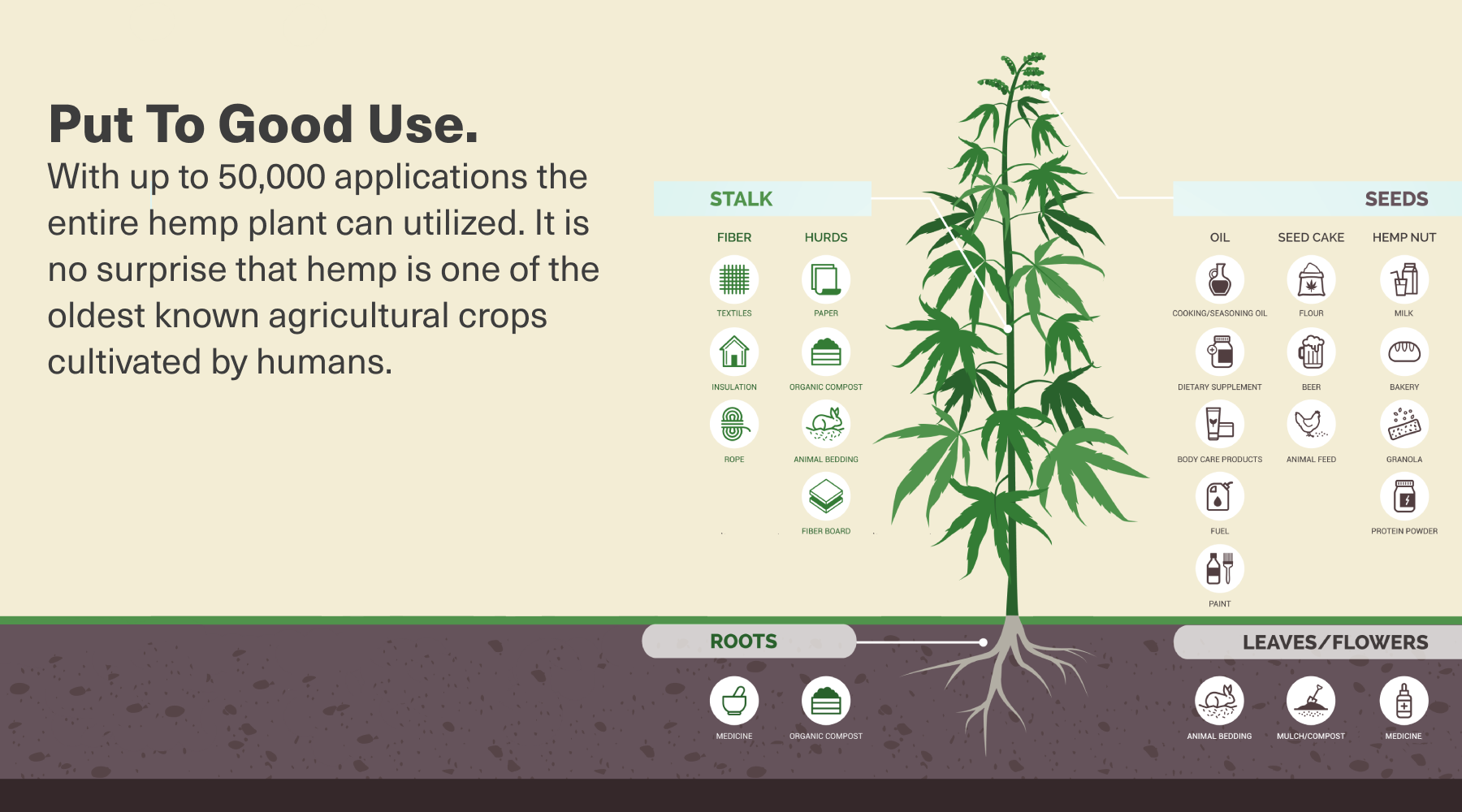 Put To Good Use.

With up to 50,000 applications the entire hemp plant can utilized. It is no surprise that hemp is one of the oldest known agricultural crops cultivated by humans.

STALK

FIBER

TEXTILES

INSULATION

ROPE

HURDS

PAPER

ORGANIC COMPOST

ANIMAL BEDDING

FIBER BOARD

SEEDS

OIL

COOKING/SEASONING OIL

DIETARY SUPPLEMENT

BODY CARE PRODUCTS

FUEL

PAINT

SEED CAKE

FLOUR

BEER

ANIMAL FEED

HEMP NUT

MILK

BAKERY

GRANOLA

PROTEIN POWDER

ROOTS

MEDICINE

ORGANIC COMPOST

LEAVES/FLOWERS

ANIMAL BEDDING

MULCH/COMPOST

MEDICINE